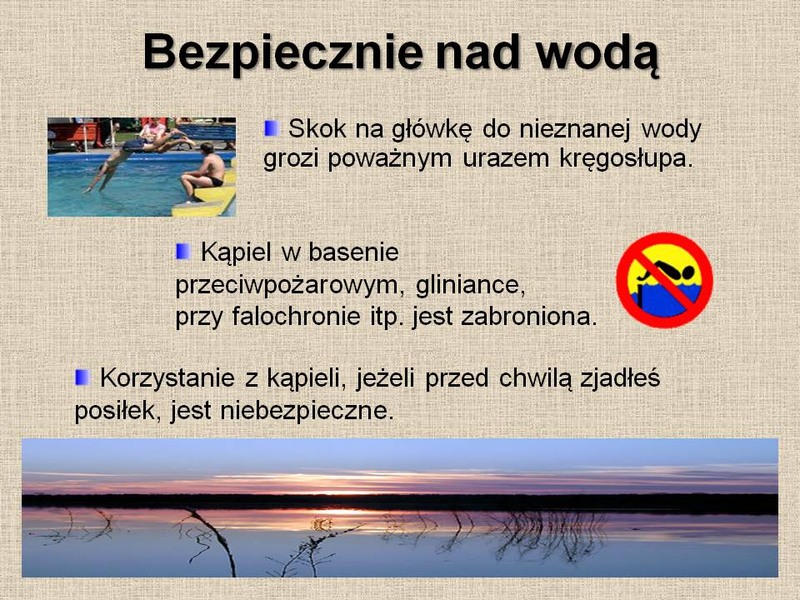 Bezpiecznie nad wodą

Skok na główkę do nieznanej wody grozi poważnym urazem kręgosłupa.

Kąpiel w basenie przeciwpożarowym, gliniance, przy falochronie itp. jest zabroniona.

Korzystanie z kąpieli, jeżeli przed chwilą zjadłeś posiłek, jest niebezpieczne.